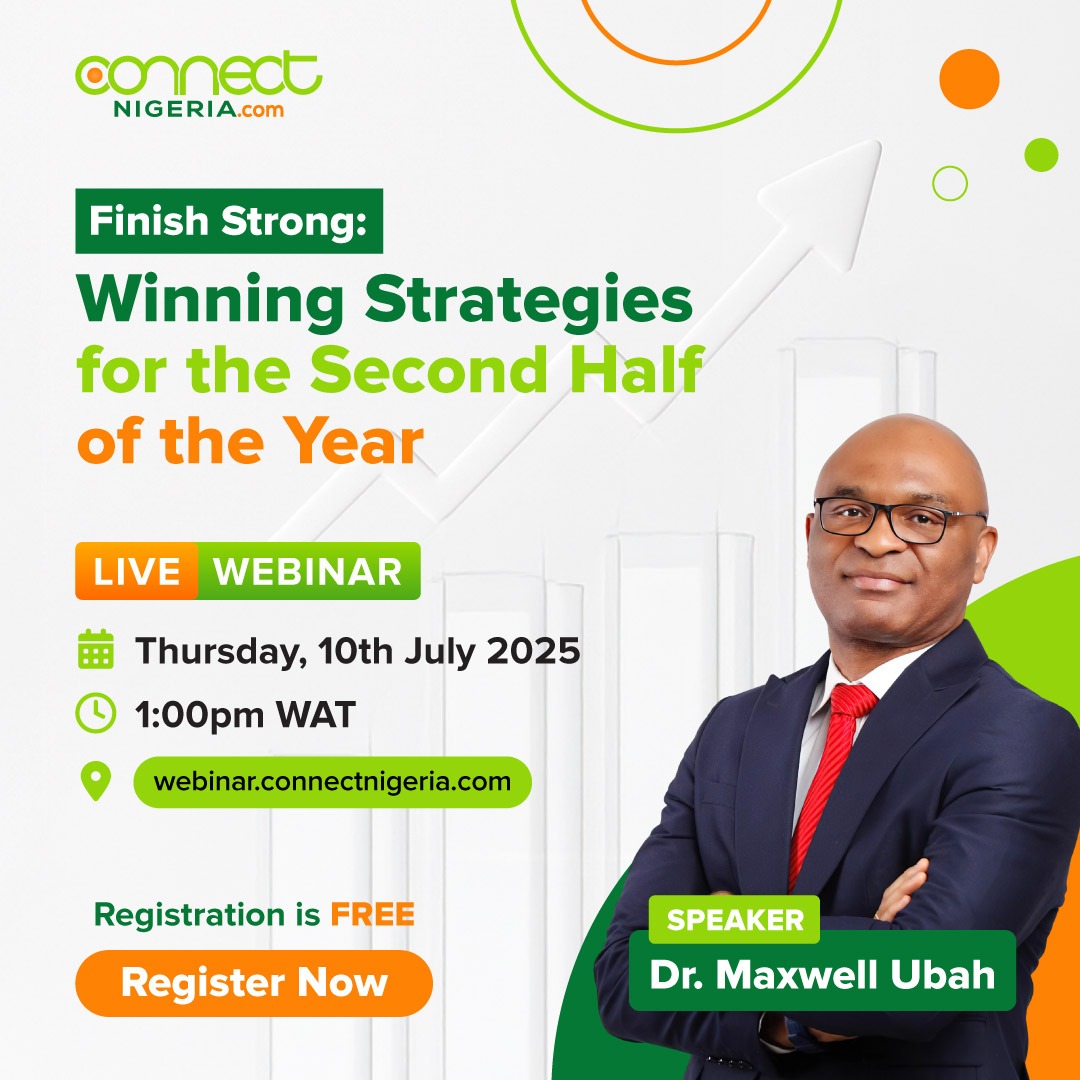 connect
NIGERIA.com

Finish Strong:
Winning Strategies for the Second Half of the Year

LIVE WEBINAR

Thursday, 10th July 2025

1:00pm WAT

webinar.connectnigeria.com

Registration is FREE

Register Now

SPEAKER
Dr. Maxwell Ubah